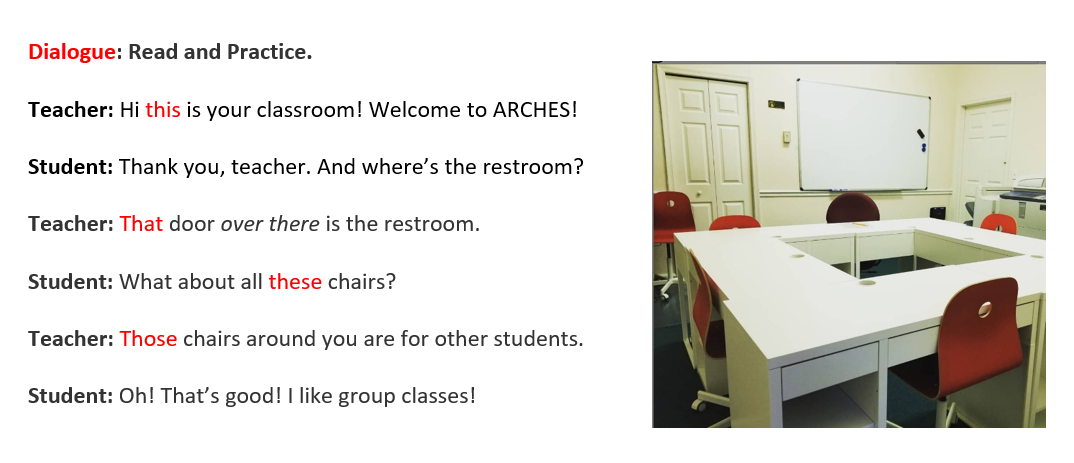 Dialogue: Read and Practice.

Teacher: Hi this is your classroom! Welcome to ARCHES!

Student: Thank you, teacher. And where's the restroom?

Teacher: That door over there is the restroom.

Student: What about all these chairs?

Teacher: Those chairs around you are for other students.

Student: Oh! That's good! I like group classes!